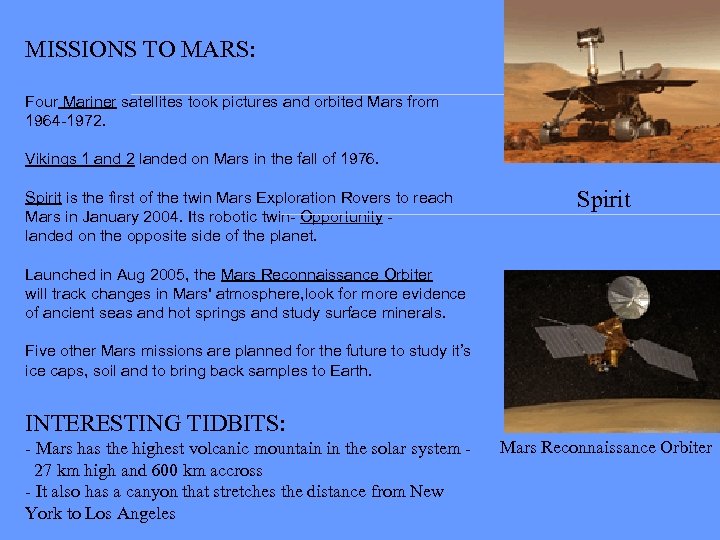 MISSIONS TO MARS:

Four Mariner satellites took pictures and orbited Mars from 1964-1972.

Vikings 1 and 2 landed on Mars in the fall of 1976.

Spirit is the first of the twin Mars Exploration Rovers to reach Mars in January 2004. Its robotic twin- Opportunity - landed on the opposite side of the planet.

Launched in Aug 2005, the Mars Reconnaissance Orbiter will track changes in Mars' atmosphere,look for more evidence of ancient seas and hot springs and study surface minerals.

Five other Mars missions are planned for the future to study it's ice caps, soil and to bring back samples to Earth.

INTERESTING TIDBITS:
- Mars has the highest volcanic mountain in the solar system - 27 km high and 600 km accross
- It also has a canyon that stretches the distance from New York to Los Angeles

Spirit

Mars Reconnaissance Orbiter